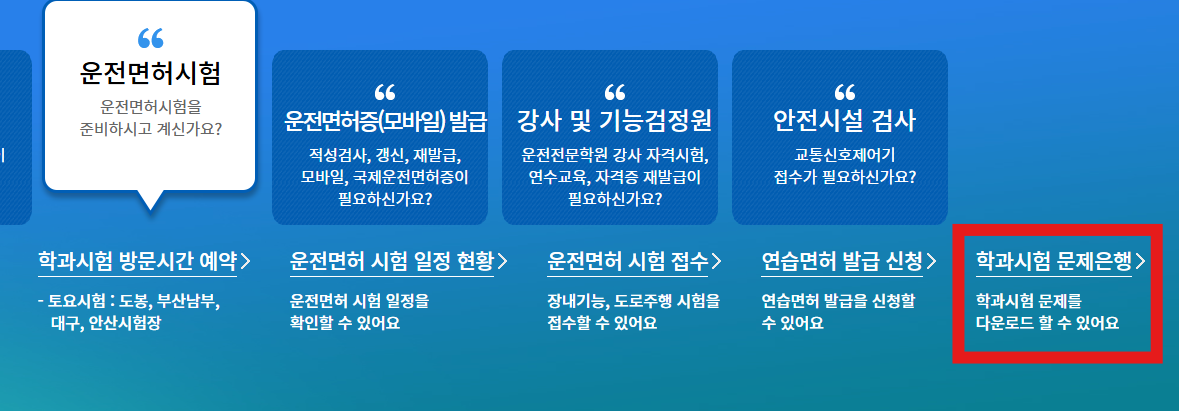 “

운전면허시험

운전면허시험을 준비하시고 계신가요?

“

운전면허증(모바일) 발급

적성검사, 갱신, 재발급, 모바일, 국제운전면허증이 필요하신가요?

“

강사 및 기능검정원

운전전문학원 강사 자격시험, 연수교육, 자격증 재발급이 필요하신가요?

“

안전시설 검사

교통신호제어기 접수가 필요하신가요?

학과시험 방문시간 예약 >

- 토요시험 : 도봉, 부산남부, 대구, 안산시험장

운전면허 시험 일정 현황 >

운전면허 시험 일정을 확인할 수 있어요

운전면허 시험 접수 >

장내기능, 도로주행 시험을 접수할 수 있어요

연습면허 발급 신청 >

연습면허 발급을 신청할 수 있어요

학과시험 문제은행 >

학과시험 문제를 다운로드 할 수 있어요